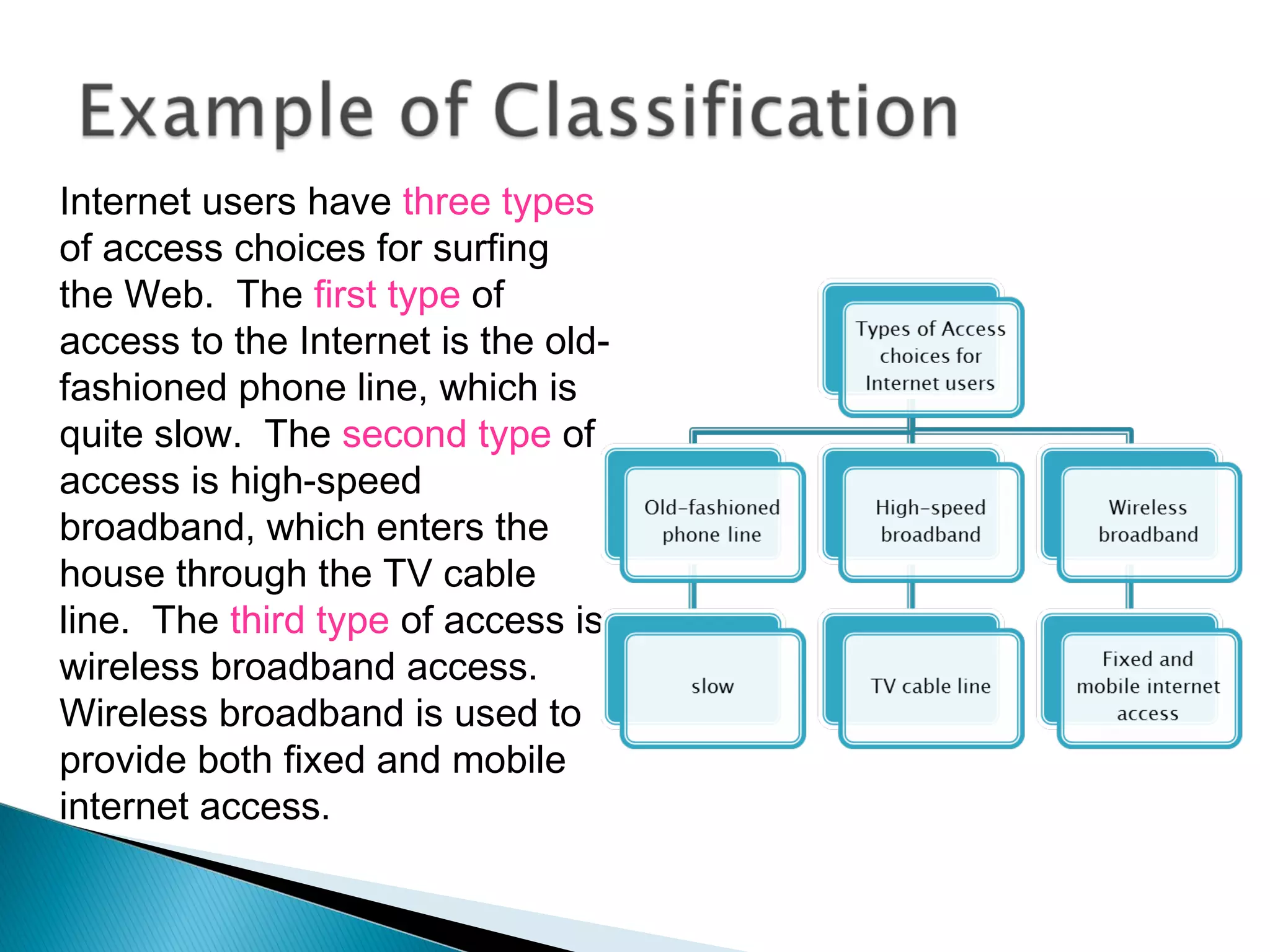 Example of Classification

Internet users have three types of access choices for surfing the Web. The first type of access to the Internet is the old-fashioned phone line, which is quite slow. The second type of access is high-speed broadband, which enters the house through the TV cable line. The third type of access is wireless broadband access. Wireless broadband is used to provide both fixed and mobile internet access.

Types of Access choices for Internet users

Old-fashioned phone line

High-speed broadband

Wireless broadband

slow

TV cable line

Fixed and mobile internet access